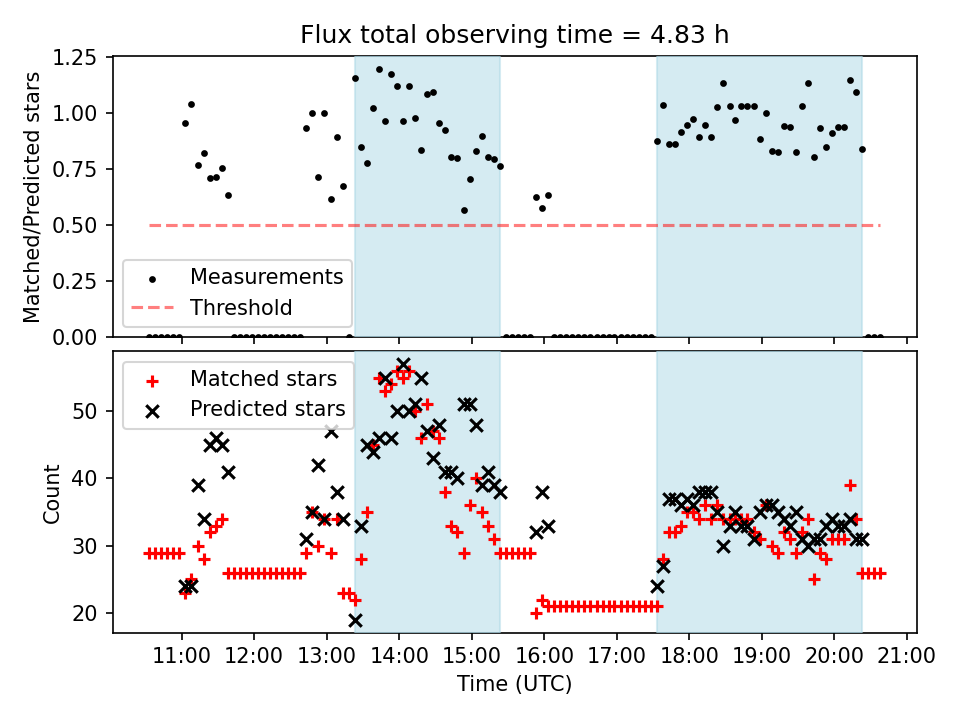 Flux total observing time = 4.83 h

Matched/Predicted stars

1.25
1.00
0.75
0.50
0.25
0.00

Measurements
Threshold

Count

50
40
30
20

Matched stars
Predicted stars

11:00 12:00 13:00 14:00 15:00 16:00 17:00 18:00 19:00 20:00 21:00

Time (UTC)